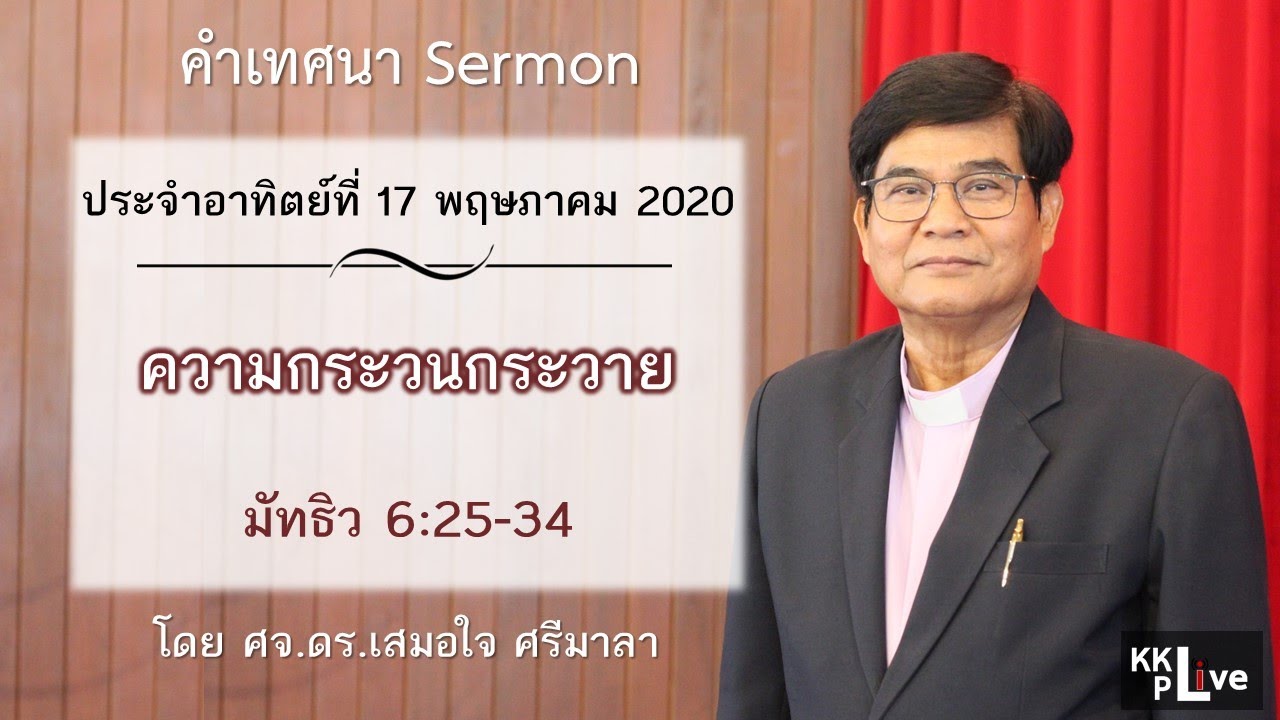 คำเทศนา Sermon

ประจำอาทิตย์ที่ 17 พฤษภาคม 2020

ความกระวนกระวาย

มัทธิว 6:25-34

โดย ศจ.ดร.เสมอใจ ศรีมาลา

KKP Live